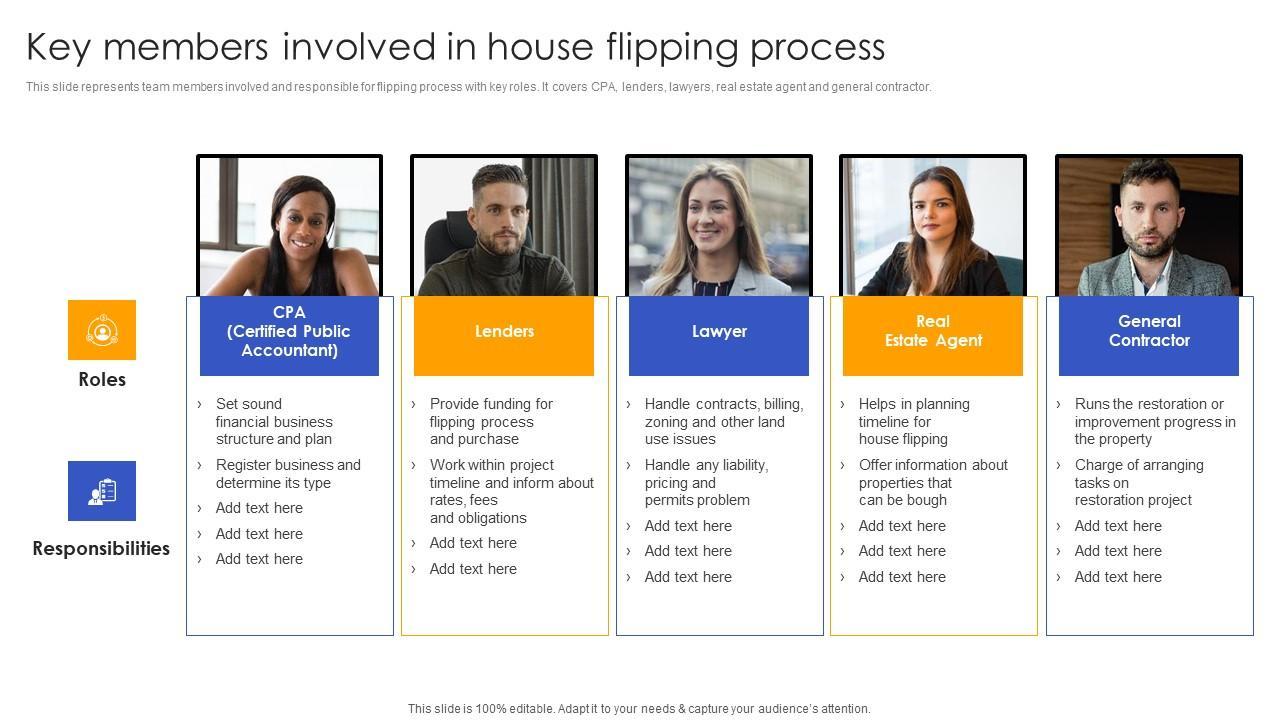 Key members involved in house flipping process

This slide represents team members involved and responsible for flipping process with key roles. It covers CPA, lenders, lawyers, real estate agent and general contractor.

Roles

Responsibilities

CPA (Certified Public Accountant)

› Set sound financial business structure and plan
› Register business and determine its type
› Add text here
› Add text here
› Add text here

Lenders

› Provide funding for flipping process and purchase
› Work within project timeline and inform about rates, fees and obligations
› Add text here
› Add text here

Lawyer

› Handle contracts, billing, zoning and other land use issues
› Handle any liability, pricing and permits problem
› Add text here
› Add text here
› Add text here

Real Estate Agent

› Helps in planning timeline for house flipping
› Offer information about properties that can be bough
› Add text here
› Add text here
› Add text here

General Contractor

› Runs the restoration or improvement progress in the property
› Charge of arranging tasks on restoration project
› Add text here
› Add text here
› Add text here

This slide is 100% editable. Adapt it to your needs & capture your audience's attention.